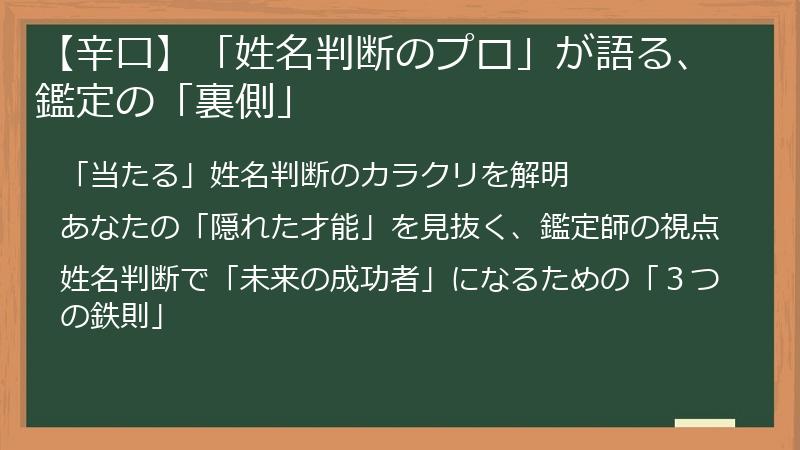 【辛口】「姓名判断のプロ」が語る、鑑定の「裏側」

「当たる」姓名判断のカラクリを解明

あなたの「隠れた才能」を見抜く、鑑定師の視点

姓名判断で「未来の成功者」になるための「３つの鉄則」